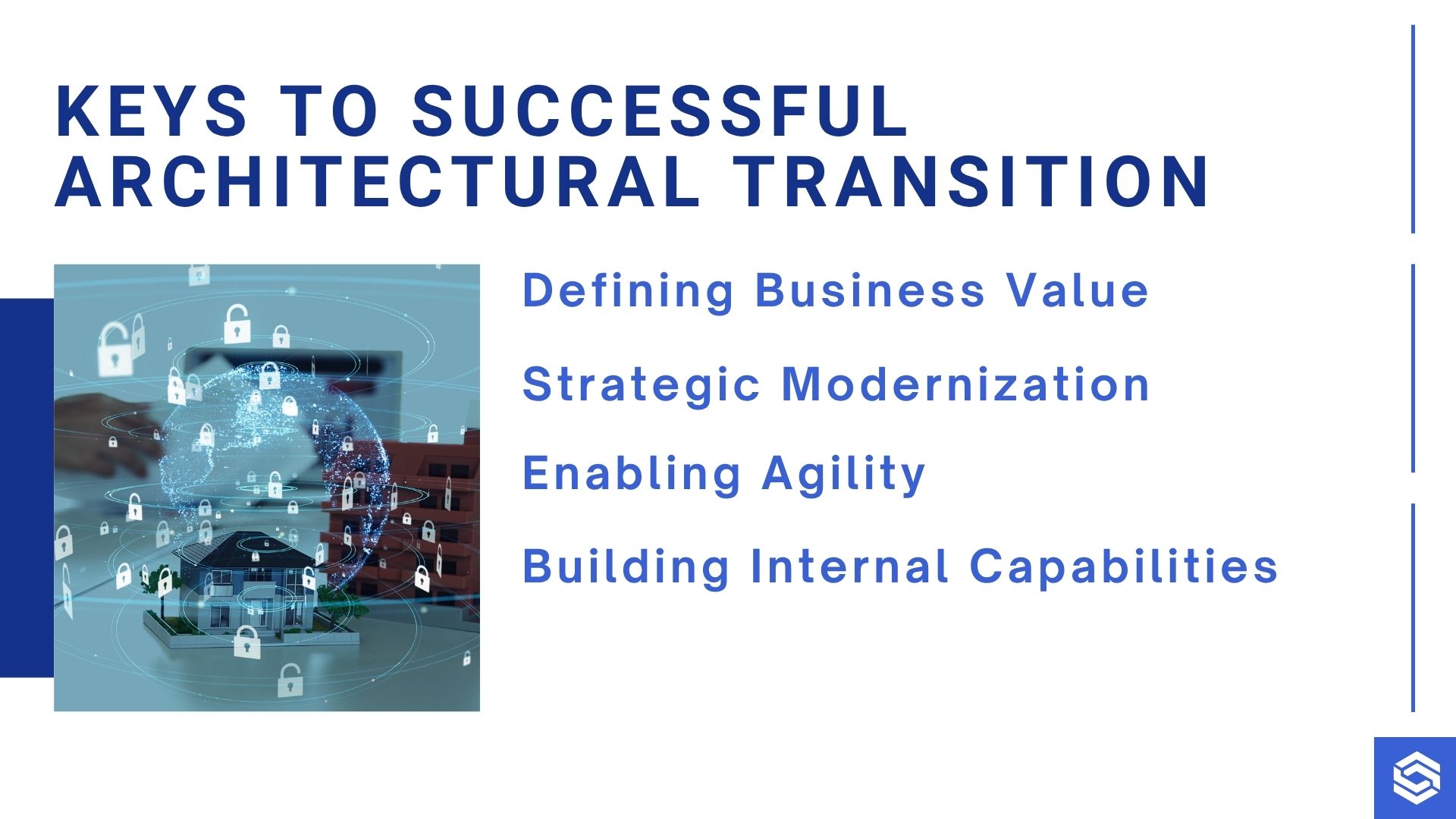 KEYS TO SUCCESSFUL ARCHITECTURAL TRANSITION

Defining Business Value

Strategic Modernization

Enabling Agility

Building Internal Capabilities